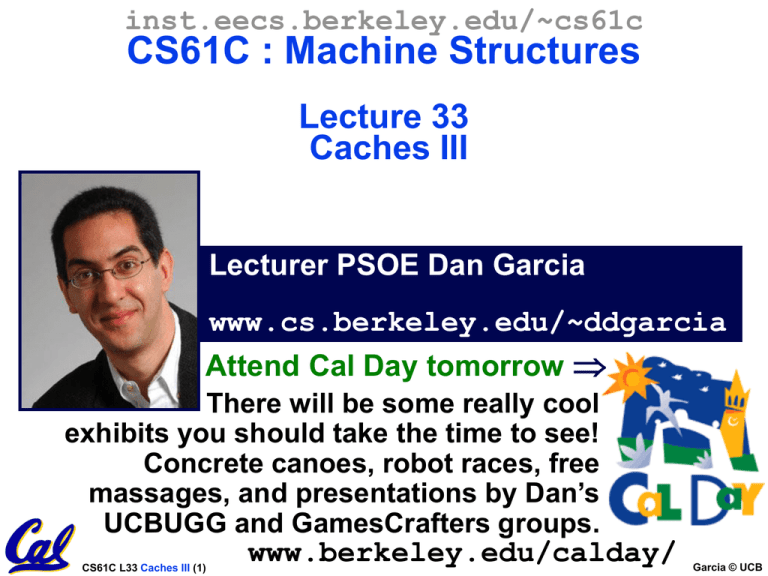 inst.eecs.berkeley.edu/~cs61c
CS61C : Machine Structures

Lecture 33
Caches III

Lecturer PSOE Dan Garcia

www.cs.berkeley.edu/~ddgarcia

Attend Cal Day tomorrow ⇒

There will be some really cool exhibits you should take the time to see! Concrete canoes, robot races, free massages, and presentations by Dan's UCBUGG and GamesCrafters groups.
www.berkeley.edu/calday/

CAL DAY

Cal

CS61C L33 Caches III (1)

Garcia © UCB